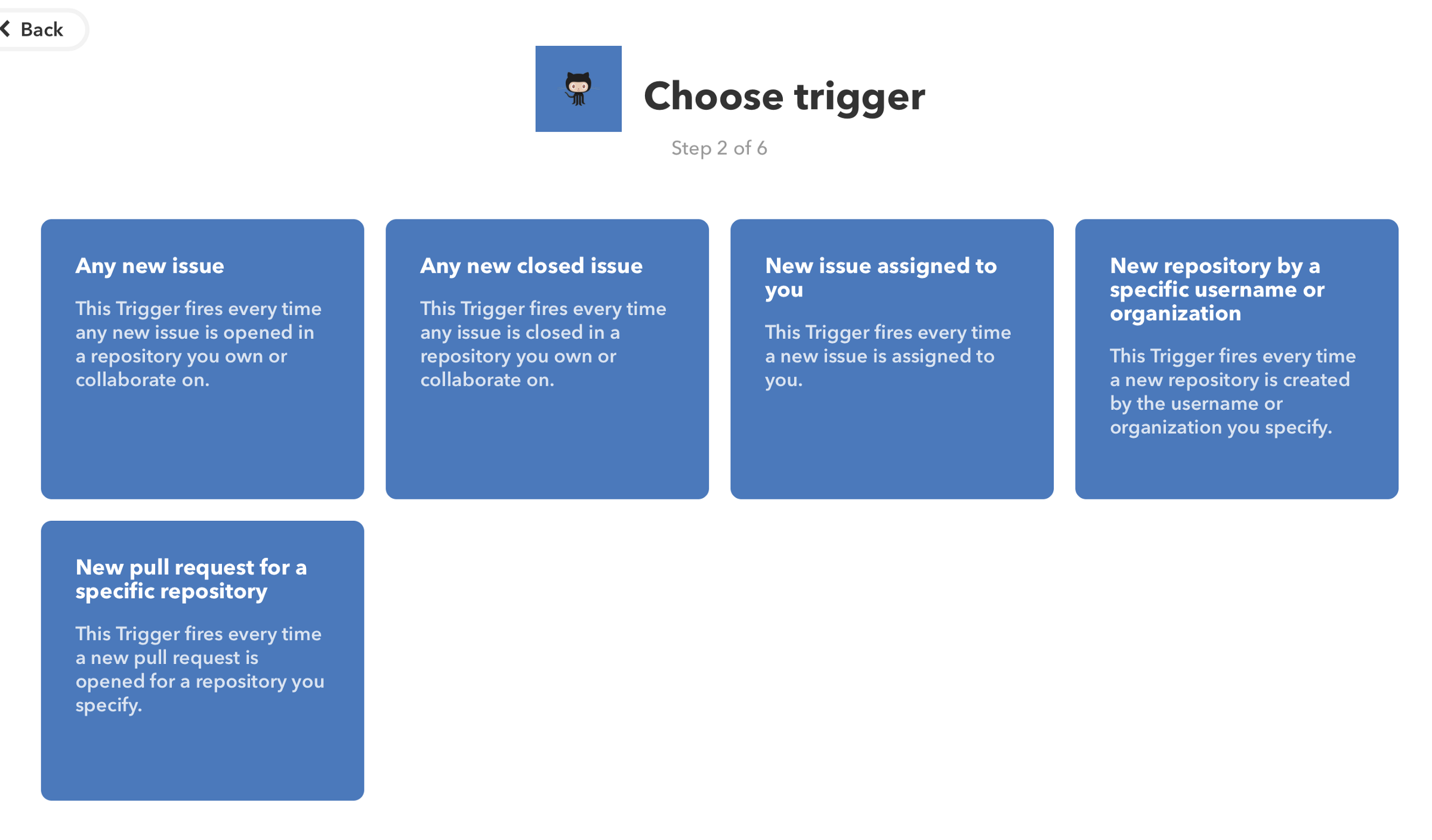 Back

Choose trigger

Step 2 of 6

Any new issue

This Trigger fires every time any new issue is opened in a repository you own or collaborate on.

Any new closed issue

This Trigger fires every time any issue is closed in a repository you own or collaborate on.

New issue assigned to you

This Trigger fires every time a new issue is assigned to you.

New repository by a specific username or organization

This Trigger fires every time a new repository is created by the username or organization you specify.

New pull request for a specific repository

This Trigger fires every time a new pull request is opened for a repository you specify.